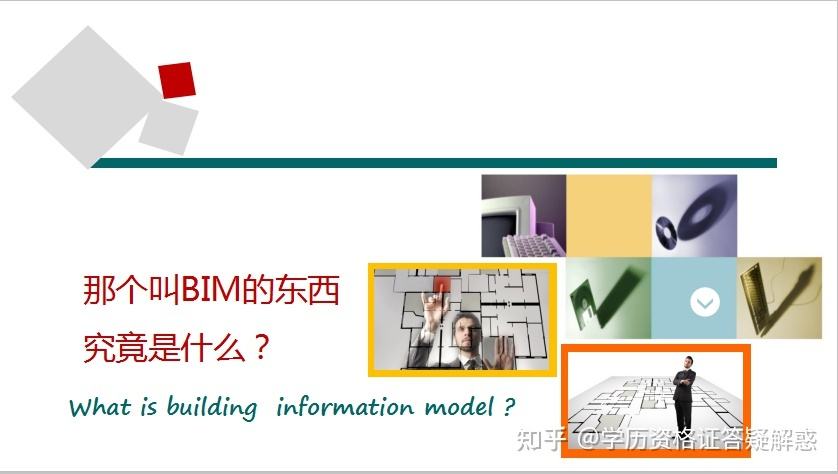 那个叫BIM的东西
究竟是什么？

What is building information model ?

知乎 @学历资格证答疑解惑